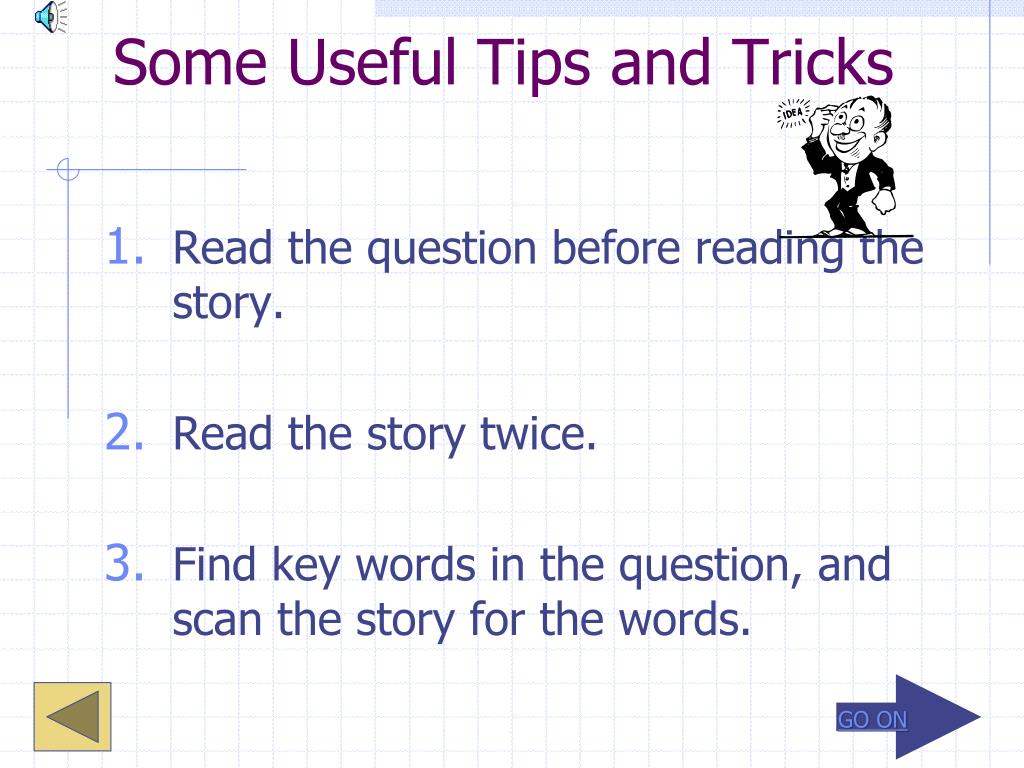 Some Useful Tips and Tricks

IDEA

1. Read the question before reading the story.

2. Read the story twice.

3. Find key words in the question, and scan the story for the words.

GO ON